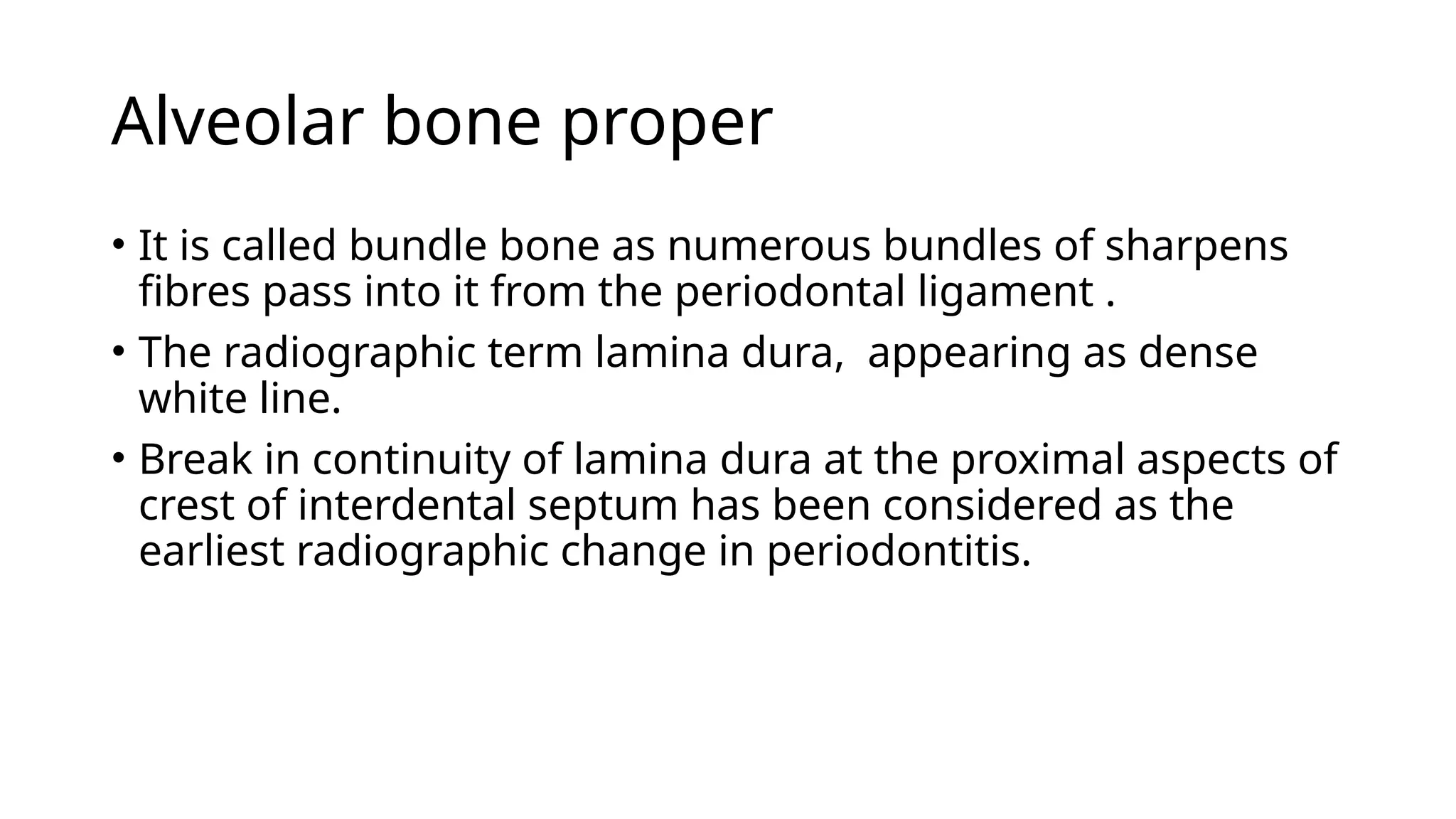 Alveolar bone proper

• It is called bundle bone as numerous bundles of sharpens fibres pass into it from the periodontal ligament .
• The radiographic term lamina dura,  appearing as dense white line.
• Break in continuity of lamina dura at the proximal aspects of crest of interdental septum has been considered as the earliest radiographic change in periodontitis.